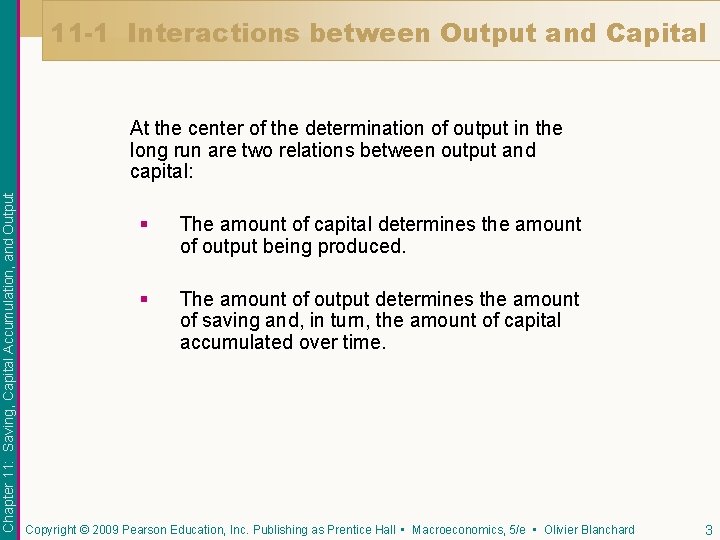 11-1 Interactions between Output and Capital

At the center of the determination of output in the long run are two relations between output and capital:

▪ The amount of capital determines the amount of output being produced.

▪ The amount of output determines the amount of saving and, in turn, the amount of capital accumulated over time.

Chapter 11: Saving, Capital Accumulation, and Output

Copyright © 2009 Pearson Education, Inc. Publishing as Prentice Hall ▪ Macroeconomics, 5/e ▪ Olivier Blanchard

3